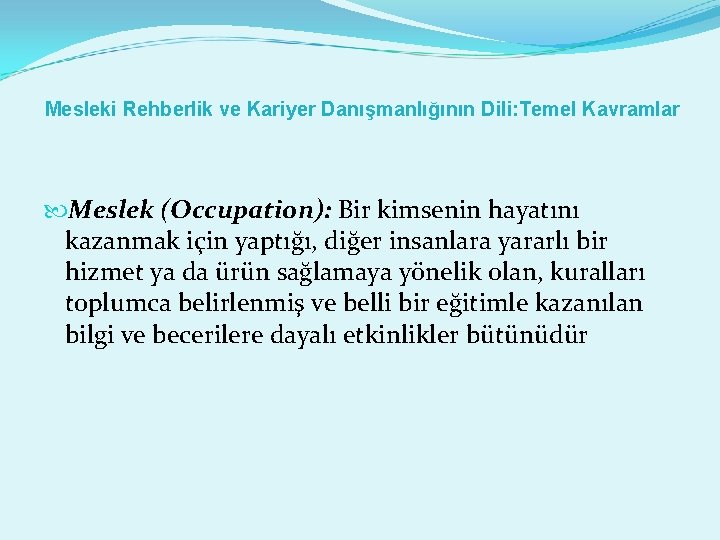 Mesleki Rehberlik ve Kariyer Danışmanlığının Dili:Temel Kavramlar

Meslek (Occupation): Bir kimsenin hayatını kazanmak için yaptığı, diğer insanlara yararlı bir hizmet ya da ürün sağlamaya yönelik olan, kuralları toplumca belirlenmiş ve belli bir eğitimle kazanılan bilgi ve becerilere dayalı etkinlikler bütünüdür